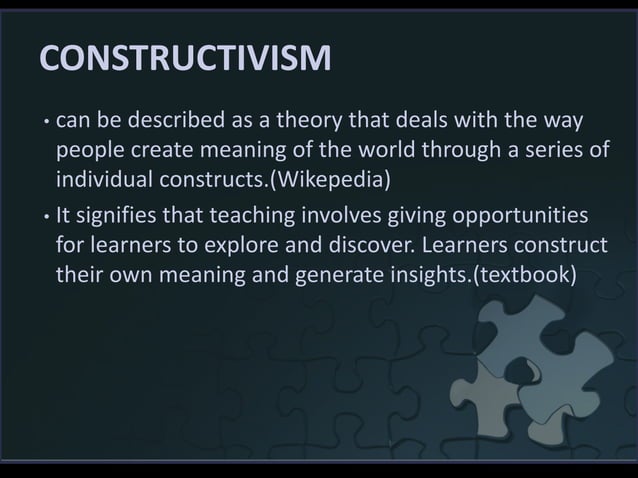 CONSTRUCTIVISM

• can be described as a theory that deals with the way people create meaning of the world through a series of individual constructs.(Wikepedia)

• It signifies that teaching involves giving opportunities for learners to explore and discover. Learners construct their own meaning and generate insights.(textbook)